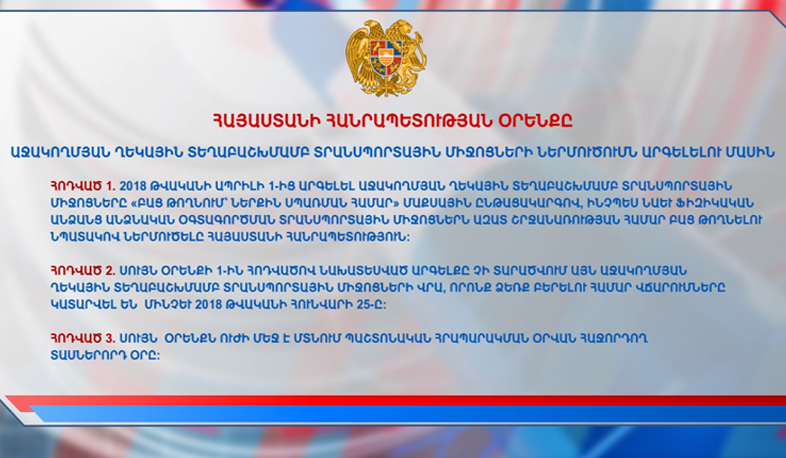 ՀԱՅԱՍՏԱՆԻ ՀԱՆՐԱՊԵՏՈՒԹՅԱՆ ՕՐԵՆՔԸ

ԱՋԱԿՈՂՄՅԱՆ ՂԵԿԱՅԻՆ ՏԵՂԱԲԱՇԽՄԱՄԲ ՏՐԱՆՍՊՈՐՏԱՅԻՆ ՄԻՋՈՑՆԵՐԻ ՆԵՐՄՈՒԾՈՒՄՆ ԱՐԳԵԼԵԼՈՒ ՄԱՍԻՆ

ՀՈԴՎԱԾ 1. 2018 ԹՎԱԿԱՆԻ ԱՊՐԻԼԻ 1-ԻՑ ԱՐԳԵԼԵԼ ԱՋԱԿՈՂՄՅԱՆ ՂԵԿԱՅԻՆ ՏԵՂԱԲԱՇԽՄԱՄԲ ՏՐԱՆՍՊՈՐՏԱՅԻՆ ՄԻՋՈՑՆԵՐԸ «ԲԱՑ ԹՈՂՆՈՒՄ՝ ՆԵՐՔԻՆ ՍՊԱՌՄԱՆ ՀԱՄԱՐ» ՄԱՔՍԱՅԻՆ ԸՆԹԱՑԱԿԱՐԳՈՎ, ԻՆՉՊԵՍ ՆԱԵՎ ՖԻԶԻԿԱԿԱՆ ԱՆՁԱՆՑ ԱՆՁՆԱԿԱՆ ՕԳՏԱԳՈՐԾՄԱՆ ՏՐԱՆՍՊՈՐՏԱՅԻՆ ՄԻՋՈՑՆԵՐՆ ԱԶԱՏ ՇՐՋԱՆԱՌՈՒԹՅԱՆ ՀԱՄԱՐ ԲԱՑ ԹՈՂՆԵԼՈՒ ՆՊԱՏԱԿՈՎ ՆԵՐՄՈՒԾԵԼԸ ՀԱՅԱՍՏԱՆԻ ՀԱՆՐԱՊԵՏՈՒԹՅՈՒՆ:

ՀՈԴՎԱԾ 2. ՍՈՒՅՆ ՕՐԵՆՔԻ 1-ԻՆ ՀՈԴՎԱԾՈՎ ՆԱԽԱՏԵՍՎԱԾ ԱՐԳԵԼՔԸ ՉԻ ՏԱՐԱԾՎՈՒՄ ԱՅՆ ԱՋԱԿՈՂՄՅԱՆ ՂԵԿԱՅԻՆ ՏԵՂԱԲԱՇԽՄԱՄԲ ՏՐԱՆՍՊՈՐՏԱՅԻՆ ՄԻՋՈՑՆԵՐԻ ՎՐԱ, ՈՐՈՆՔ ՁԵՌՔ ԲԵՐԵԼՈՒ ՀԱՄԱՐ ՎՃԱՐՈՒՄՆԵՐԸ ԿԱՏԱՐՎԵԼ ԵՆ ՄԻՆՉԵՎ 2018 ԹՎԱԿԱՆԻ ՀՈՒՆՎԱՐԻ 25-Ը:

ՀՈԴՎԱԾ 3. ՍՈՒՅՆ ՕՐԵՆՔՆ ՈՒԺԻ ՄԵՋ Է ՄՏՆՈՒՄ ՊԱՇՏՈՆԱԿԱՆ ՀՐԱՊԱՐԱԿՄԱՆ ՕՐՎԱՆ ՀԱՋՈՐԴՈՂ ՏԱՍՆԵՐՈՐԴ ՕՐԸ: